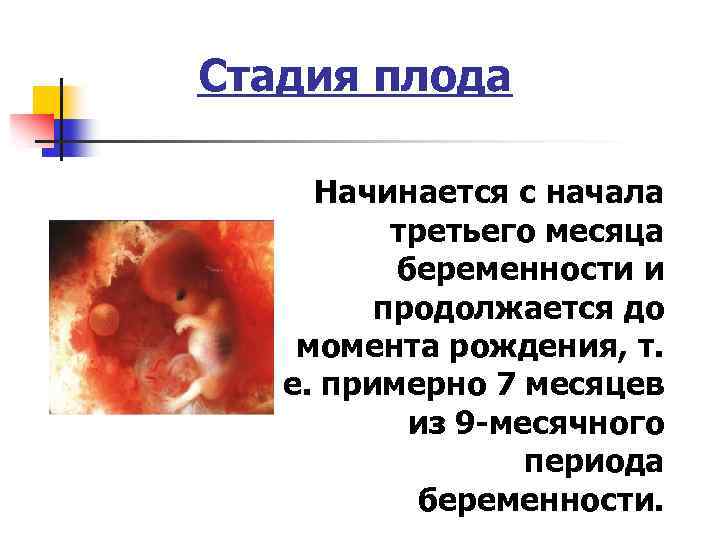 Стадия плода

Начинается с начала третьего месяца беременности и продолжается до момента рождения, т. е. примерно 7 месяцев из 9-месячного периода беременности.